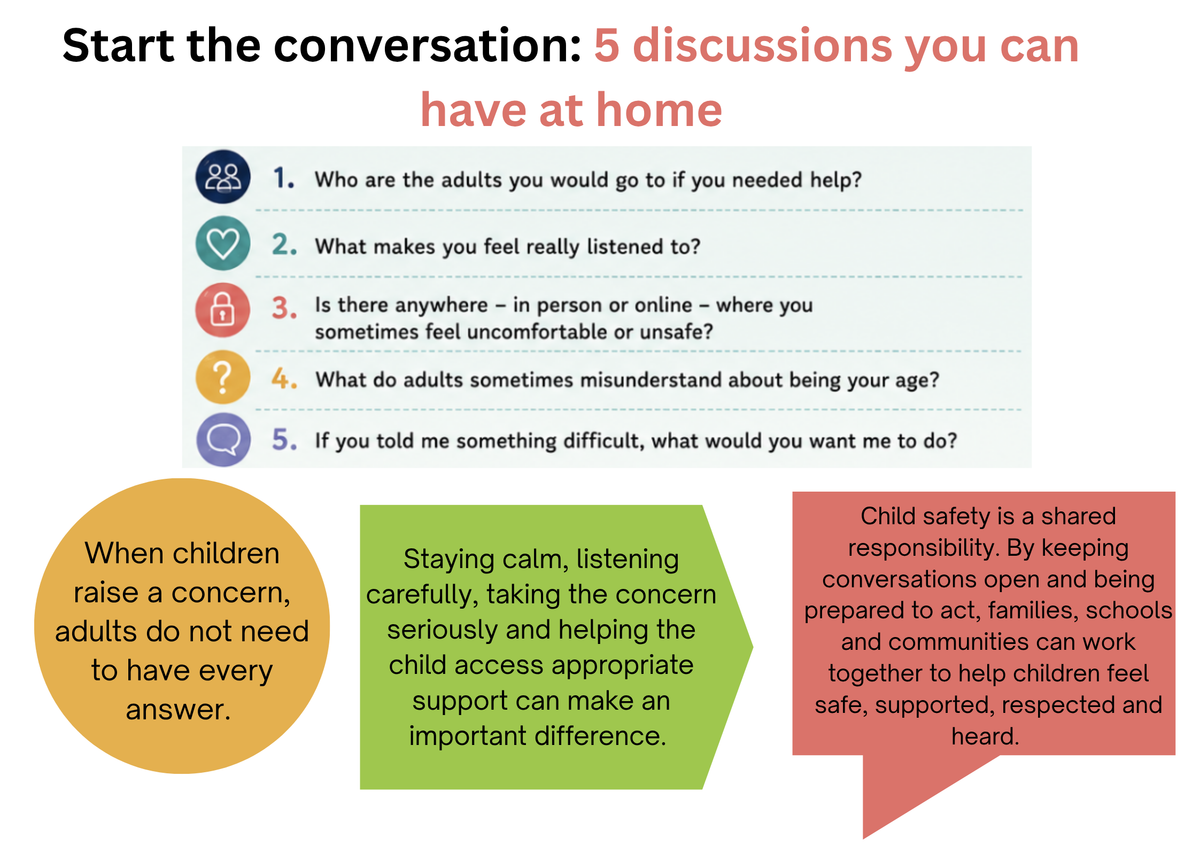 Start the conversation: 5 discussions you can have at home

1. Who are the adults you would go to if you needed help?

2. What makes you feel really listened to?

3. Is there anywhere – in person or online – where you sometimes feel uncomfortable or unsafe?

4. What do adults sometimes misunderstand about being your age?

5. If you told me something difficult, what would you want me to do?

When children raise a concern, adults do not need to have every answer.

Staying calm, listening carefully, taking the concern seriously and helping the child access appropriate support can make an important difference.

Child safety is a shared responsibility. By keeping conversations open and being prepared to act, families, schools and communities can work together to help children feel safe, supported, respected and heard.